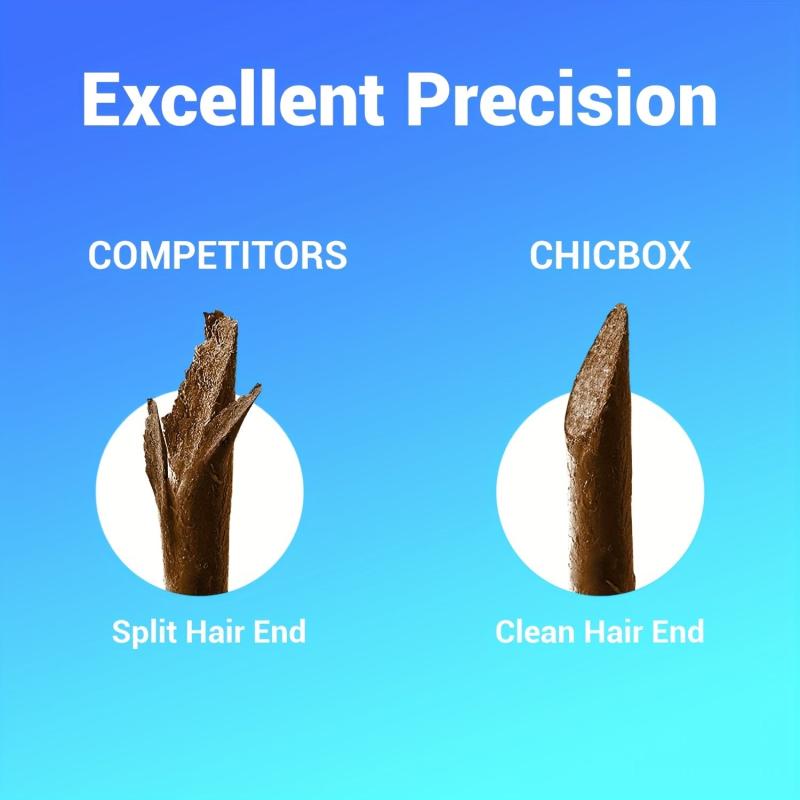 Excellent Precision

COMPETITORS

Split Hair End

CHICBOX

Clean Hair End